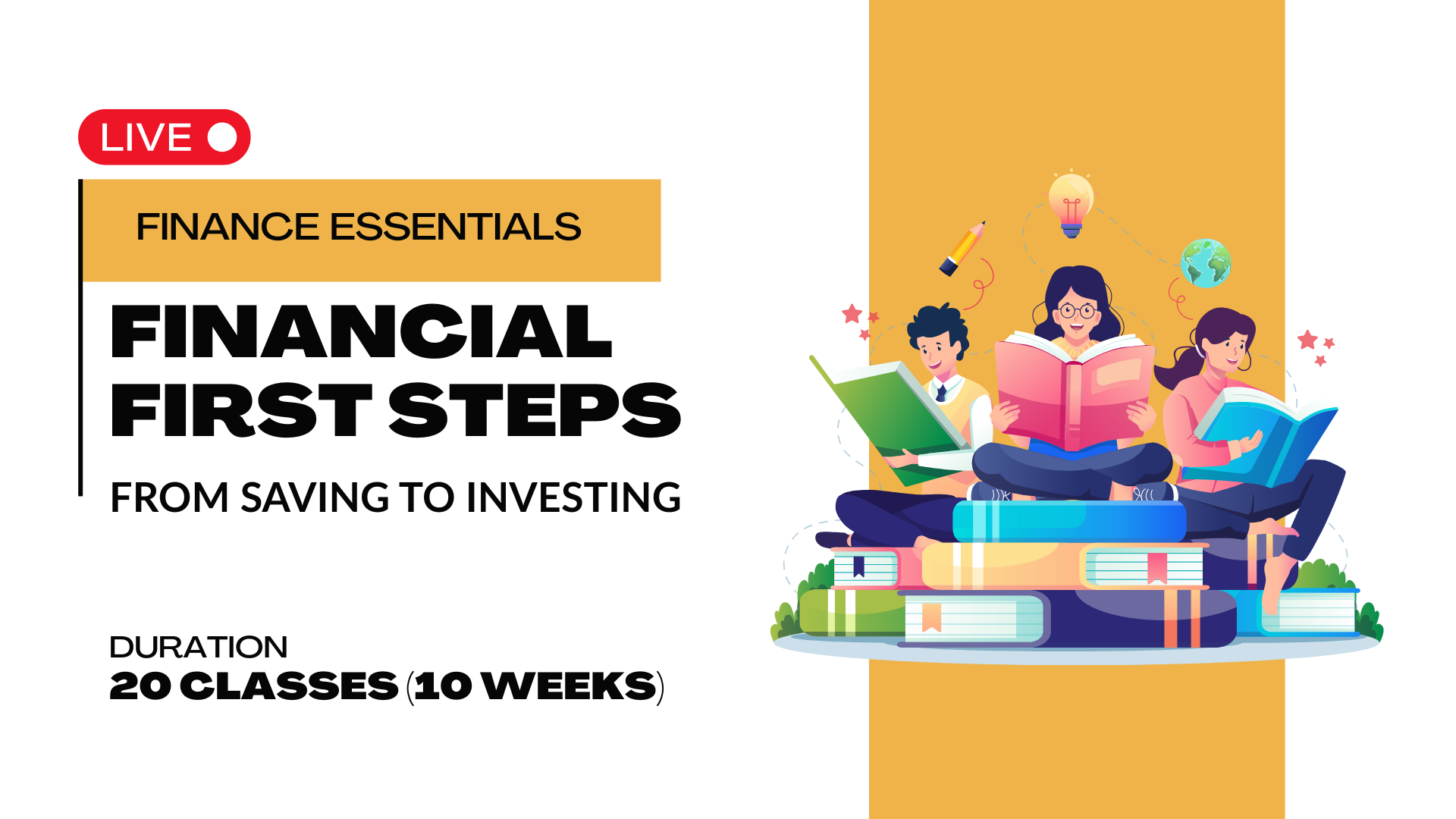 LIVE

FINANCE ESSENTIALS

FINANCIAL FIRST STEPS

FROM SAVING TO INVESTING

DURATION
20 CLASSES (10 WEEKS)